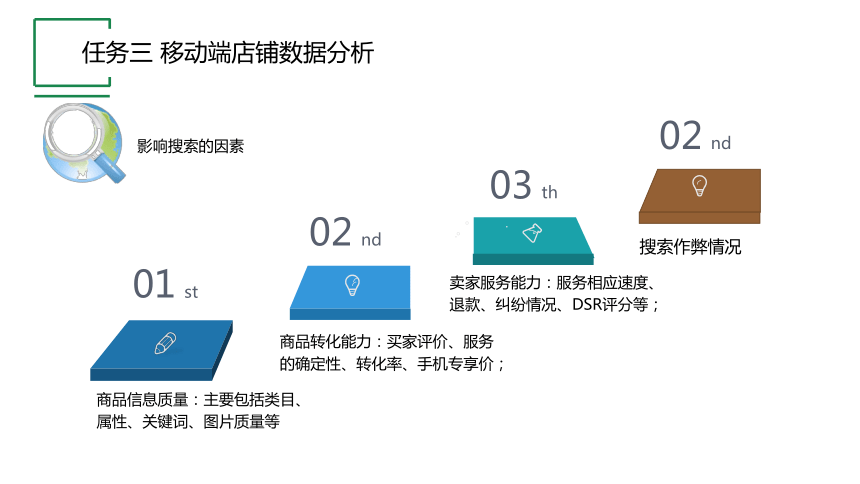 任务三 移动端店铺数据分析

影响搜索的因素

01 st

商品信息质量：主要包括类目、属性、关键词、图片质量等

02 nd

商品转化能力：买家评价、服务的确定性、转化率、手机专享价；

03 th

卖家服务能力：服务相应速度、退款、纠纷情况、DSR评分等；

02 nd

搜索作弊情况